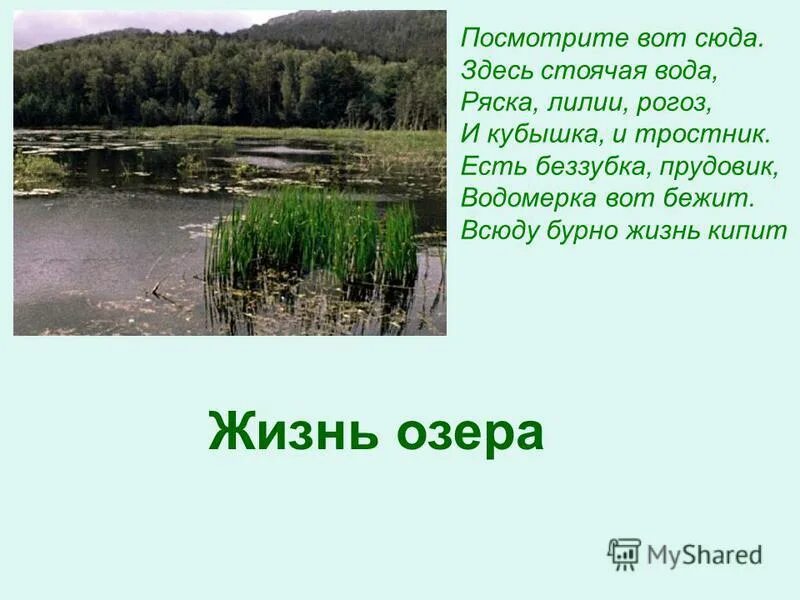 Посмотрите вот сюда.
Здесь стоячая вода,
Ряска, лилии, рогоз,
И кубышка, и тростник.
Есть беззубка, прудовик,
Водомерка вот бежит.
Всюду бурно жизнь кипит

Жизнь озера

MyShared